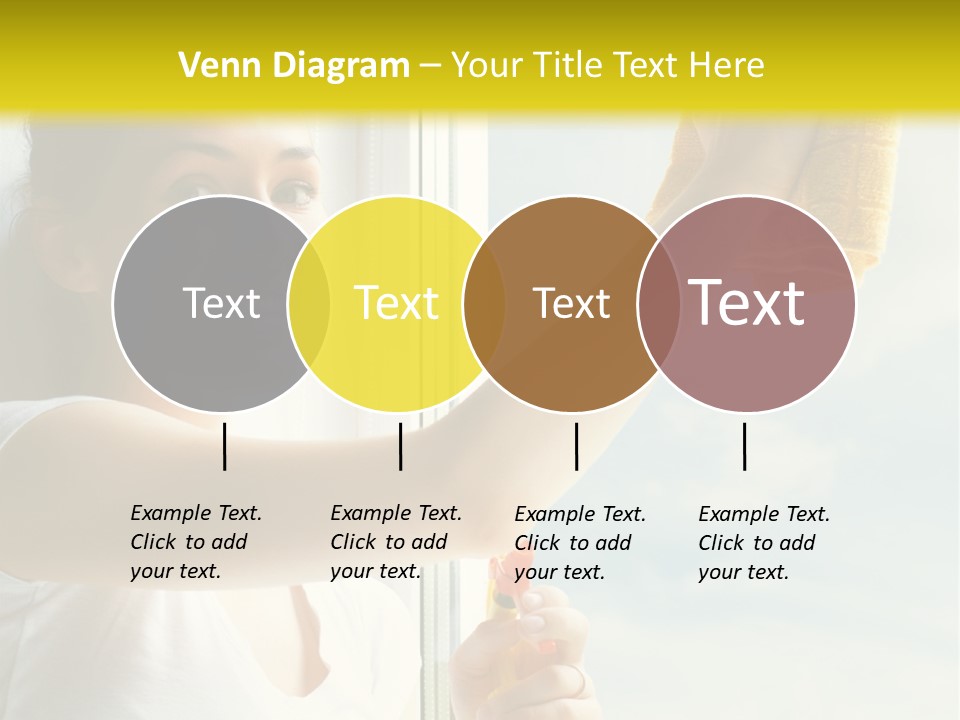 Venn Diagram – Your Title Text Here

Text

Text

Text

Text

Example Text. Click to add your text.

Example Text. Click to add your text.

Example Text. Click to add your text.

Example Text. Click to add your text.